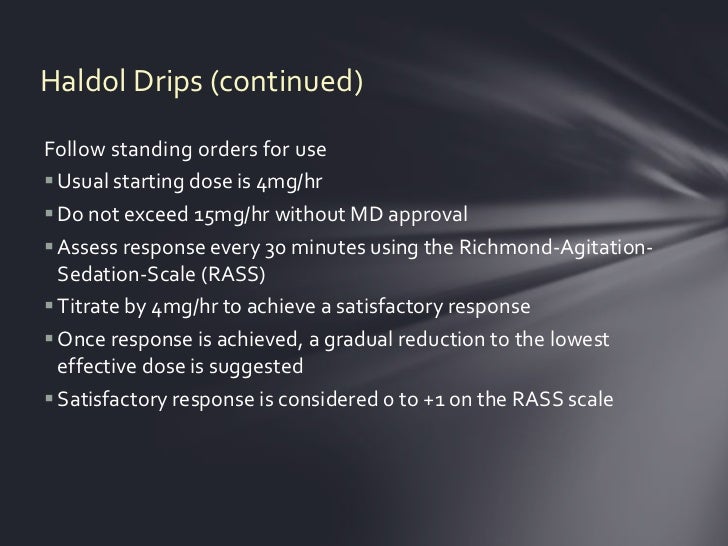 Haldol Drips (continued)

Follow standing orders for use

▪ Usual starting dose is 4mg/hr
▪ Do not exceed 15mg/hr without MD approval
▪ Assess response every 30 minutes using the Richmond-Agitation-Sedation-Scale (RASS)
▪ Titrate by 4mg/hr to achieve a satisfactory response
▪ Once response is achieved, a gradual reduction to the lowest effective dose is suggested
▪ Satisfactory response is considered 0 to +1 on the RASS scale